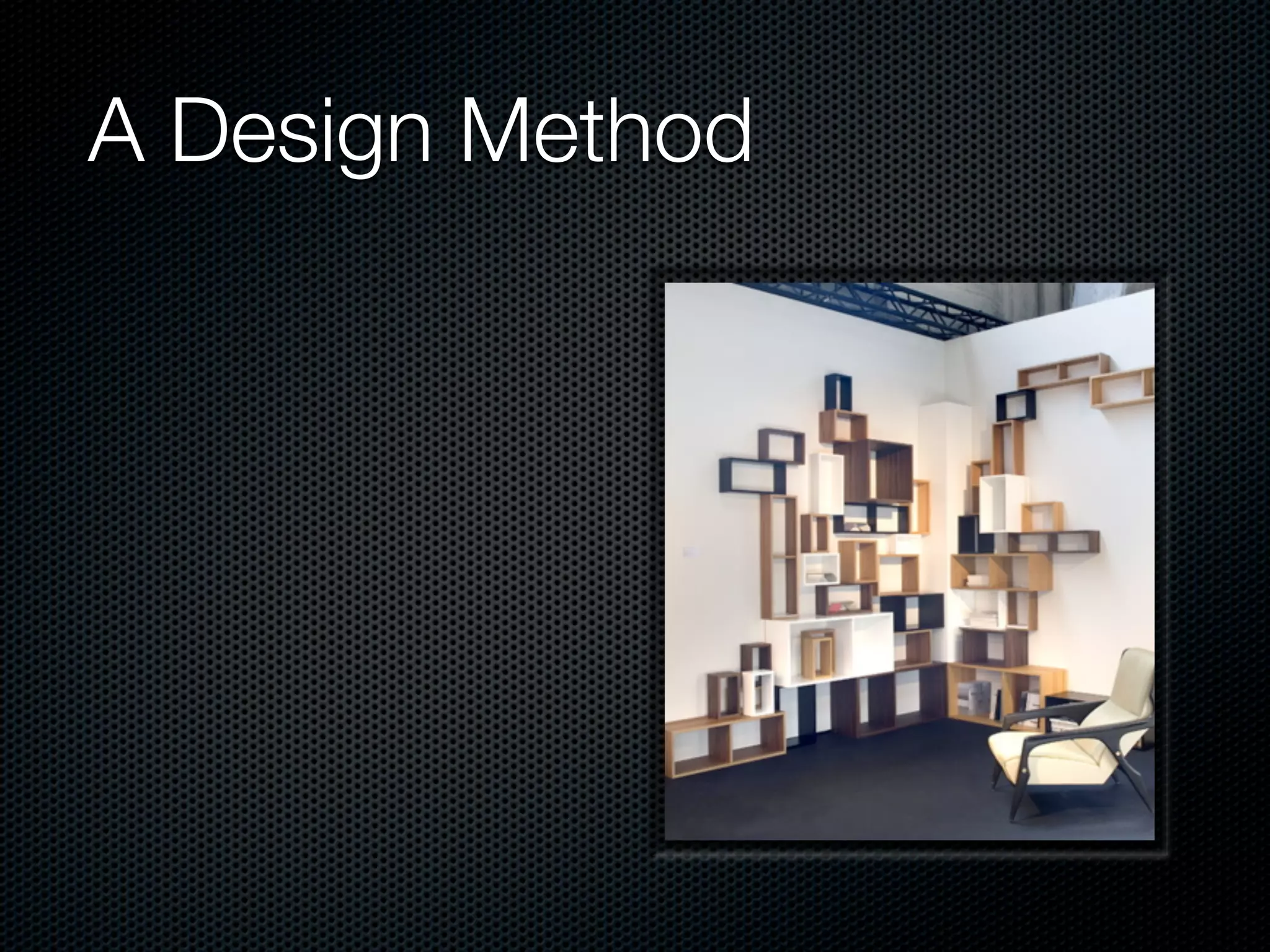 A Design Method